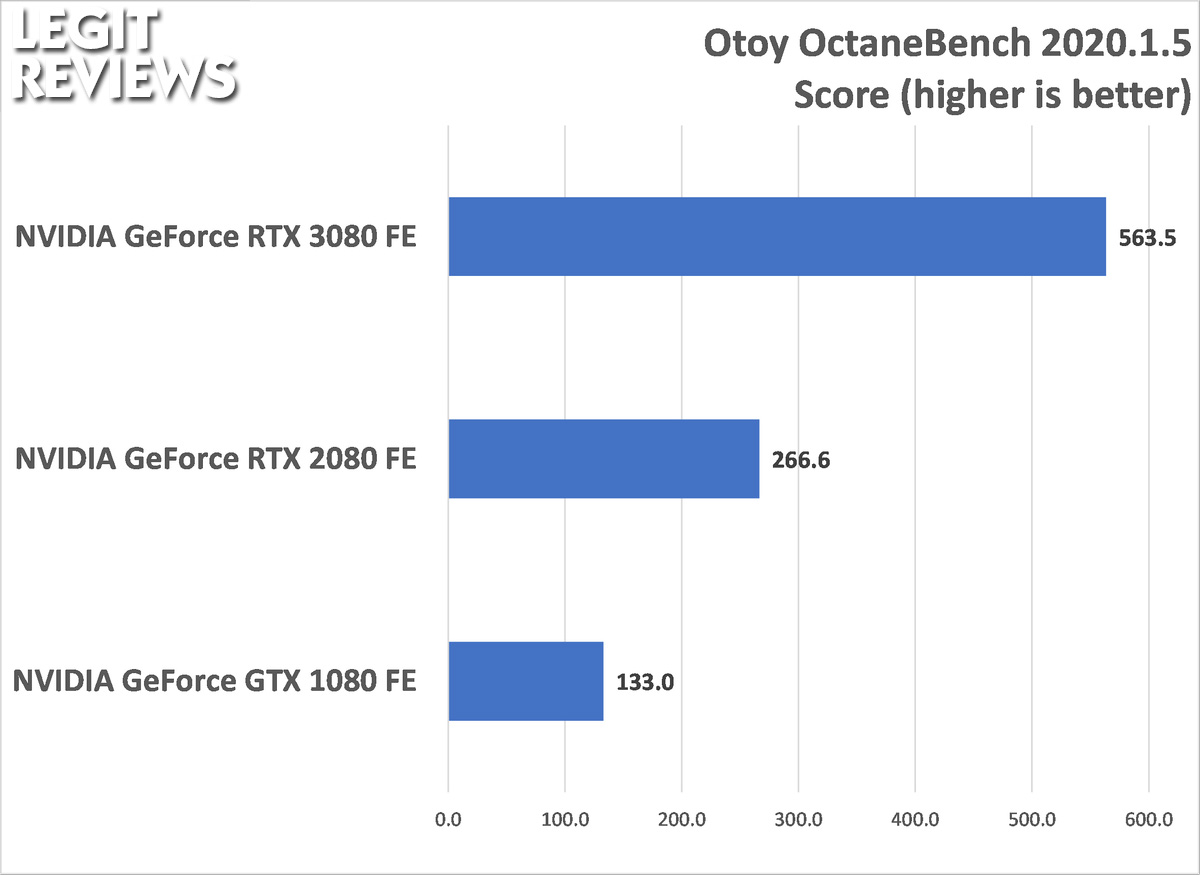 LEGIT REVIEWS

Otoy OctaneBench 2020.1.5
Score (higher is better)

NVIDIA GeForce RTX 3080 FE
563.5

NVIDIA GeForce RTX 2080 FE
266.6

NVIDIA GeForce GTX 1080 FE
133.0

0.0
100.0
200.0
300.0
400.0
500.0
600.0